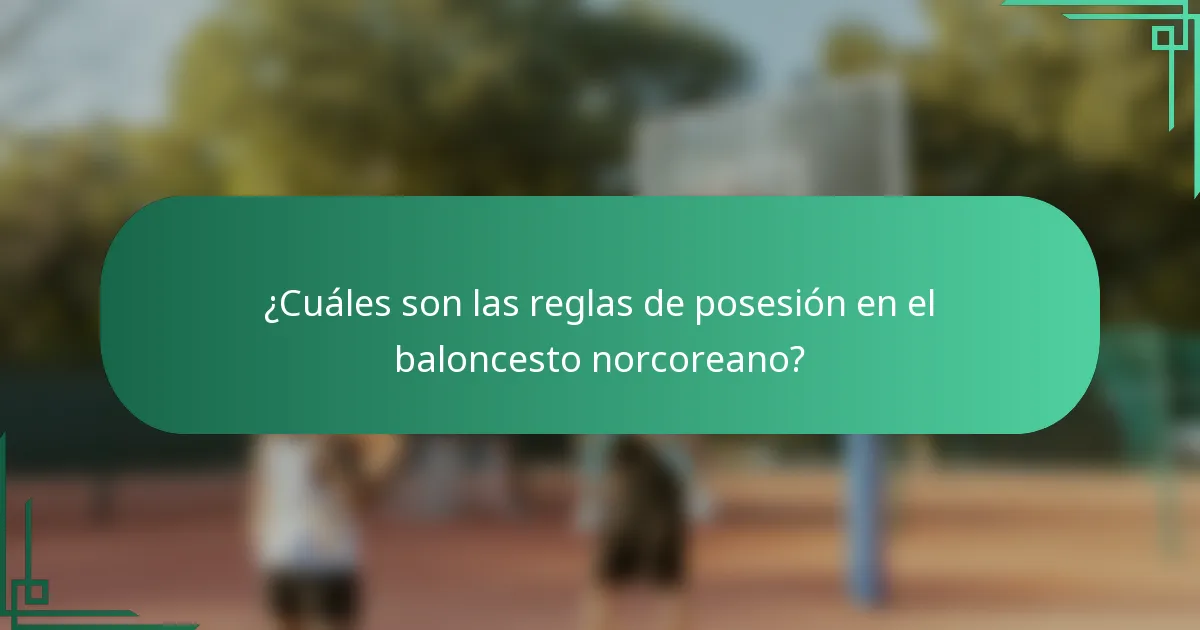 ¿Cuáles son las reglas de posesión en el baloncesto norcoreano?